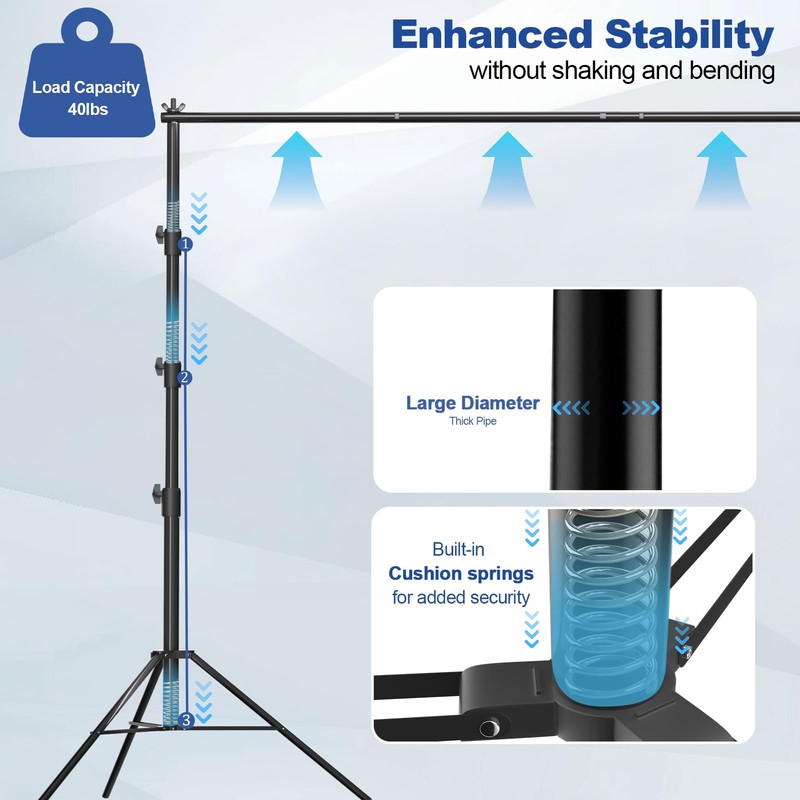 Load Capacity
40lbs

Enhanced Stability
without shaking and bending

1
2
3

Large Diameter
Thick Pipe

Built-in
Cushion springs
for added security